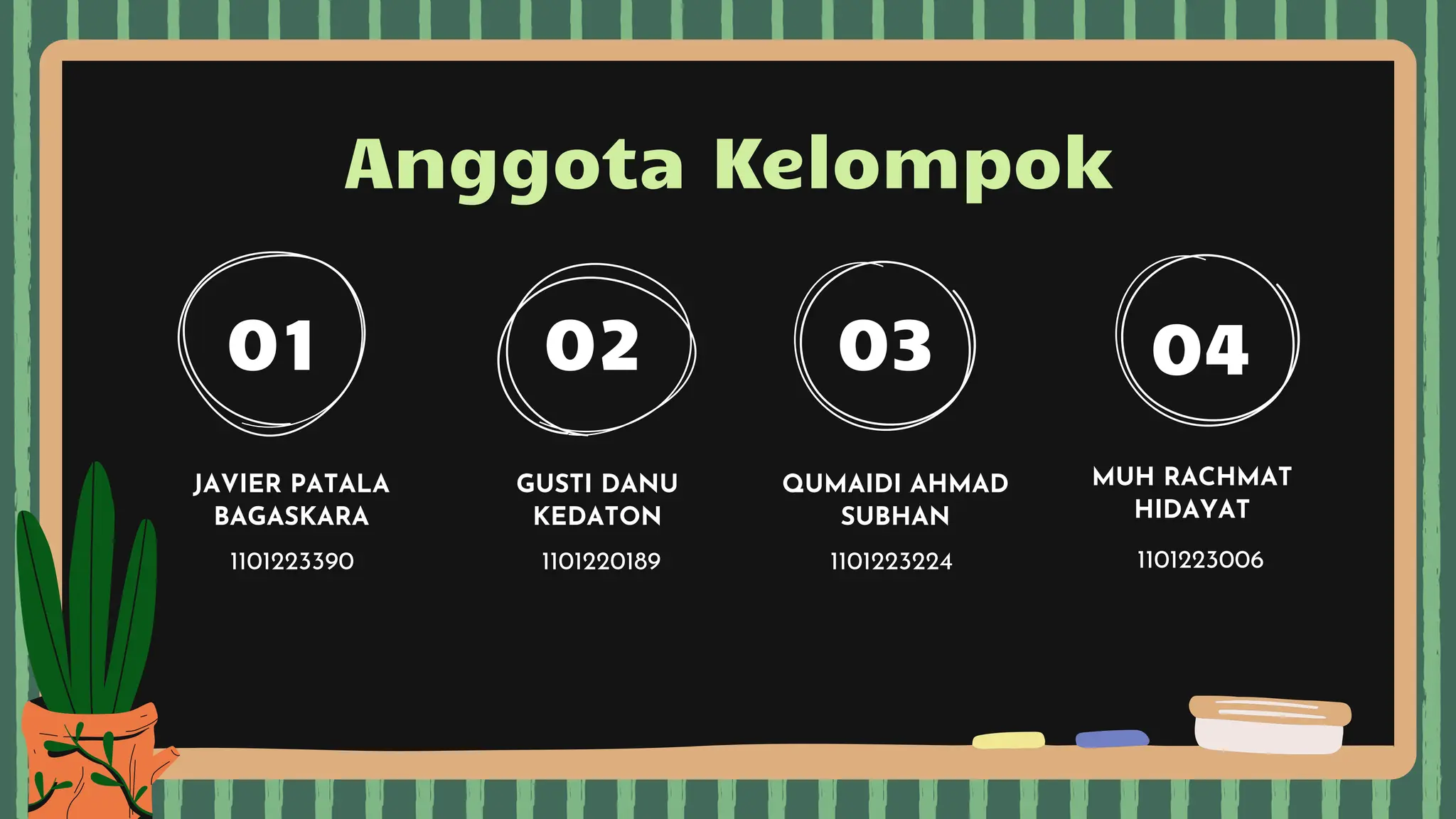 Anggota Kelompok

01

JAVIER PATALA BAGASKARA

1101223390

02

GUSTI DANU KEDATON

1101220189

03

QUMAIDI AHMAD SUBHAN

1101223224

04

MUH RACHMAT HIDAYAT

1101223006